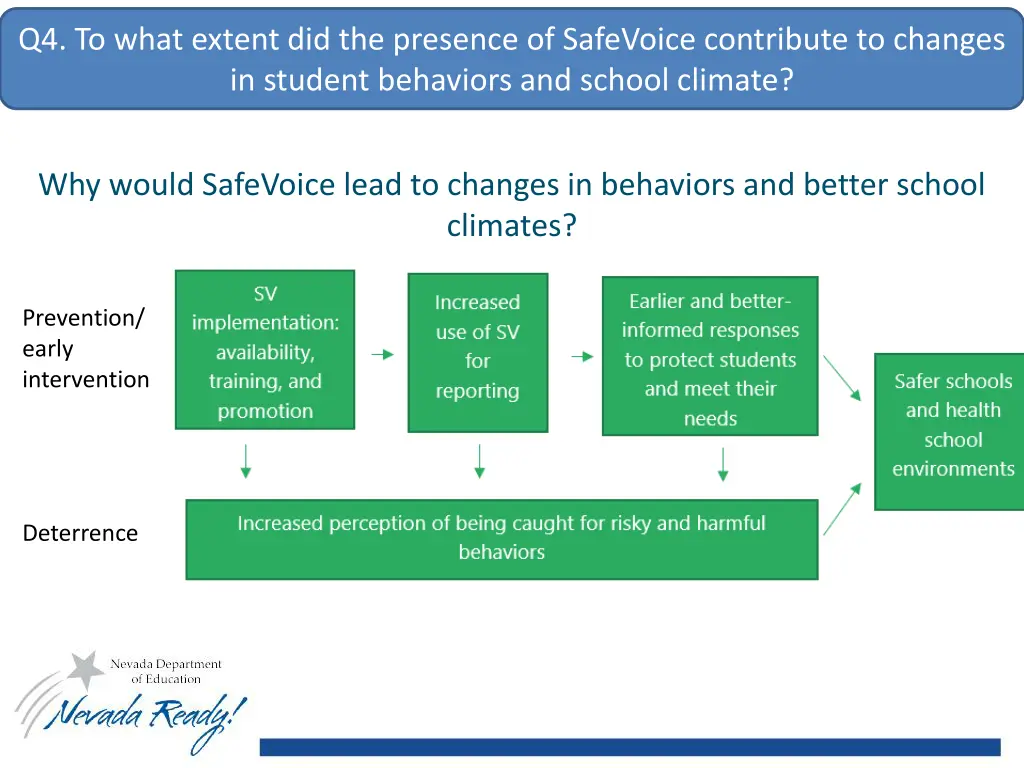 Q4. To what extent did the presence of SafeVoice contribute to changes in student behaviors and school climate?

Why would SafeVoice lead to changes in behaviors and better school climates?

Prevention/ early intervention

SV implementation: availability, training, and promotion

Increased use of SV for reporting

Earlier and better-informed responses to protect students and meet their needs

Safer schools and health school environments

Deterrence

Increased perception of being caught for risky and harmful behaviors

Nevada Department of Education

Nevada Ready!